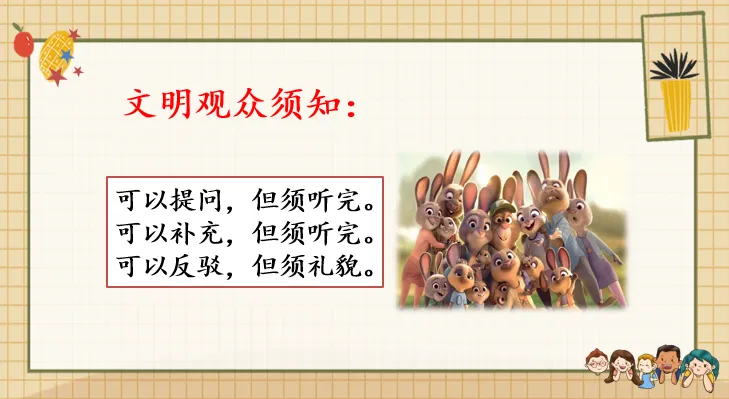 文明观众须知：

可以提问，但须听完。
可以补充，但须听完。
可以反驳，但须礼貌。